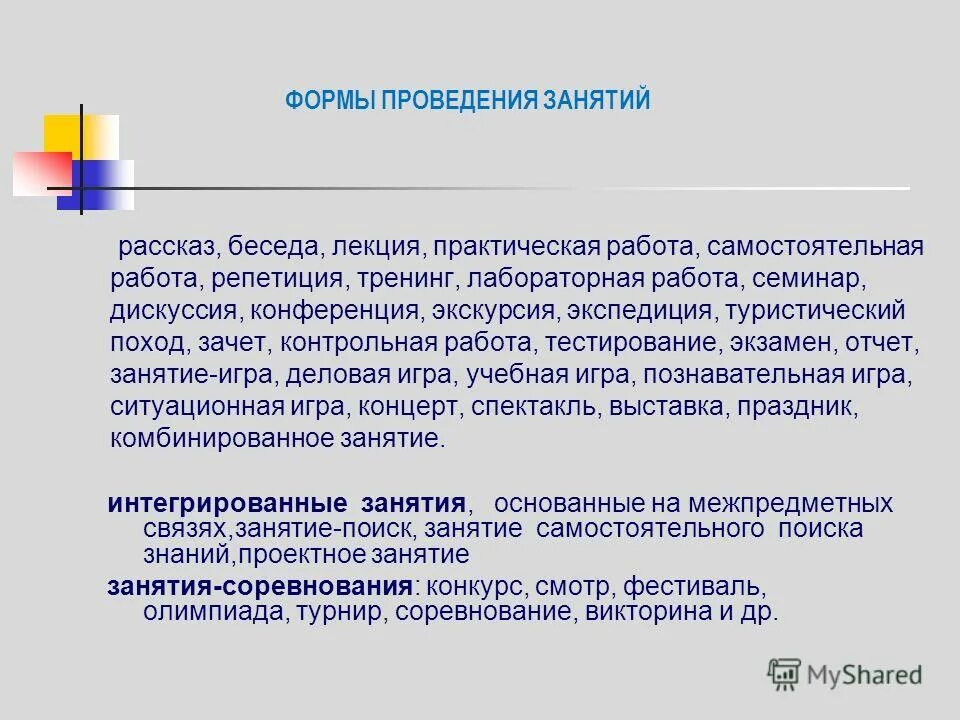 ФОРМЫ ПРОВЕДЕНИЯ ЗАНЯТИЙ

рассказ, беседа, лекция, практическая работа, самостоятельная работа, репетиция, тренинг, лабораторная работа, семинар, дискуссия, конференция, экскурсия, экспедиция, туристический поход, зачет, контрольная работа, тестирование, экзамен, отчет, занятие-игра, деловая игра, учебная игра, познавательная игра, ситуационная игра, концерт, спектакль, выставка, праздник, комбинированное занятие.

интегрированные занятия, основанные на межпредметных связях,занятие-поиск, занятие самостоятельного поиска знаний,проектное занятие

занятия-соревнования: конкурс, смотр, фестиваль, олимпиада, турнир, соревнование, викторина и др.

MyShared